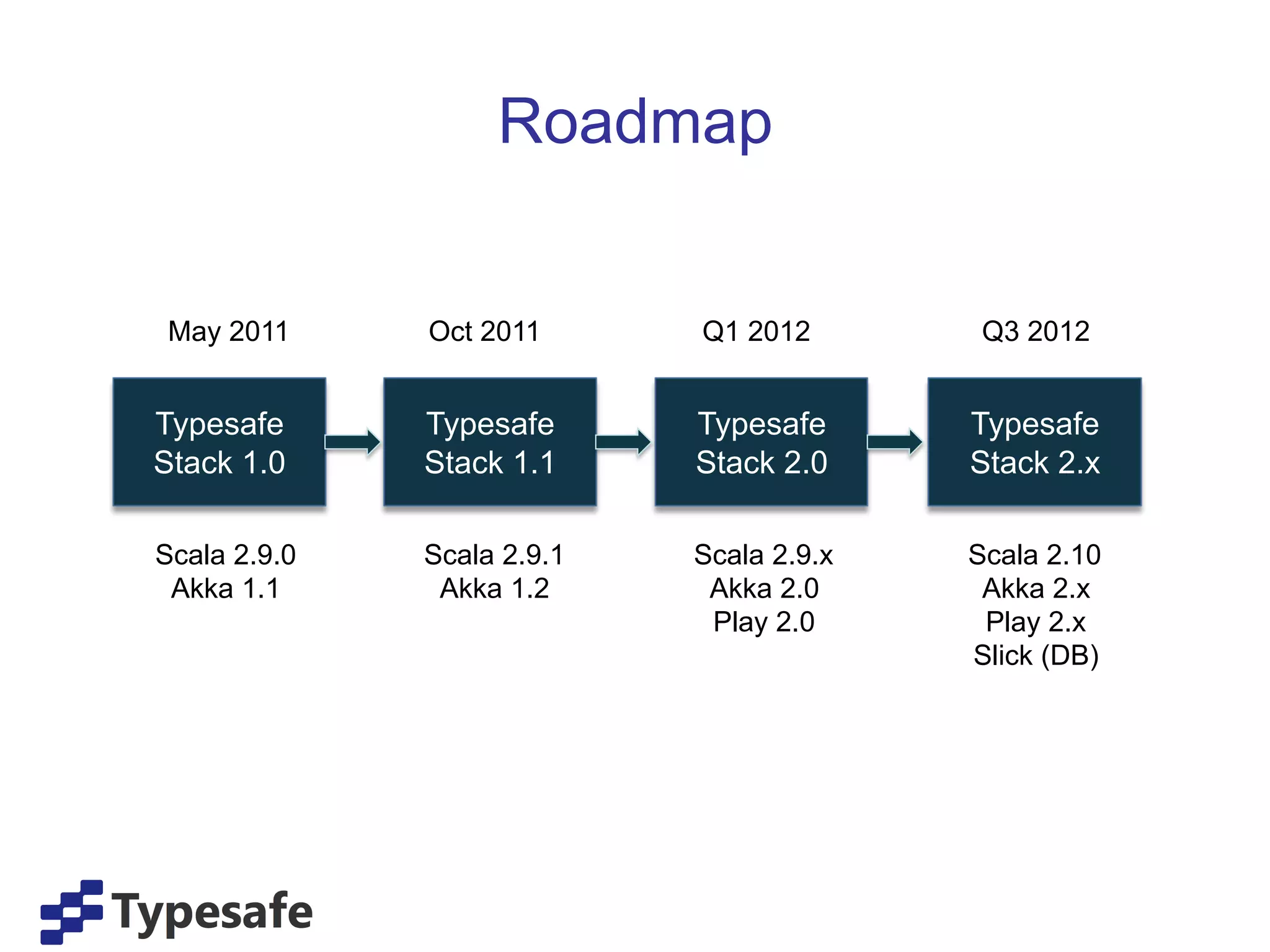 Roadmap

May 2011

Typesafe Stack 1.0

Scala 2.9.0
Akka 1.1

Oct 2011

Typesafe Stack 1.1

Scala 2.9.1
Akka 1.2

Q1 2012

Typesafe Stack 2.0

Scala 2.9.x
Akka 2.0
Play 2.0

Q3 2012

Typesafe Stack 2.x

Scala 2.10
Akka 2.x
Play 2.x
Slick (DB)

Typesafe